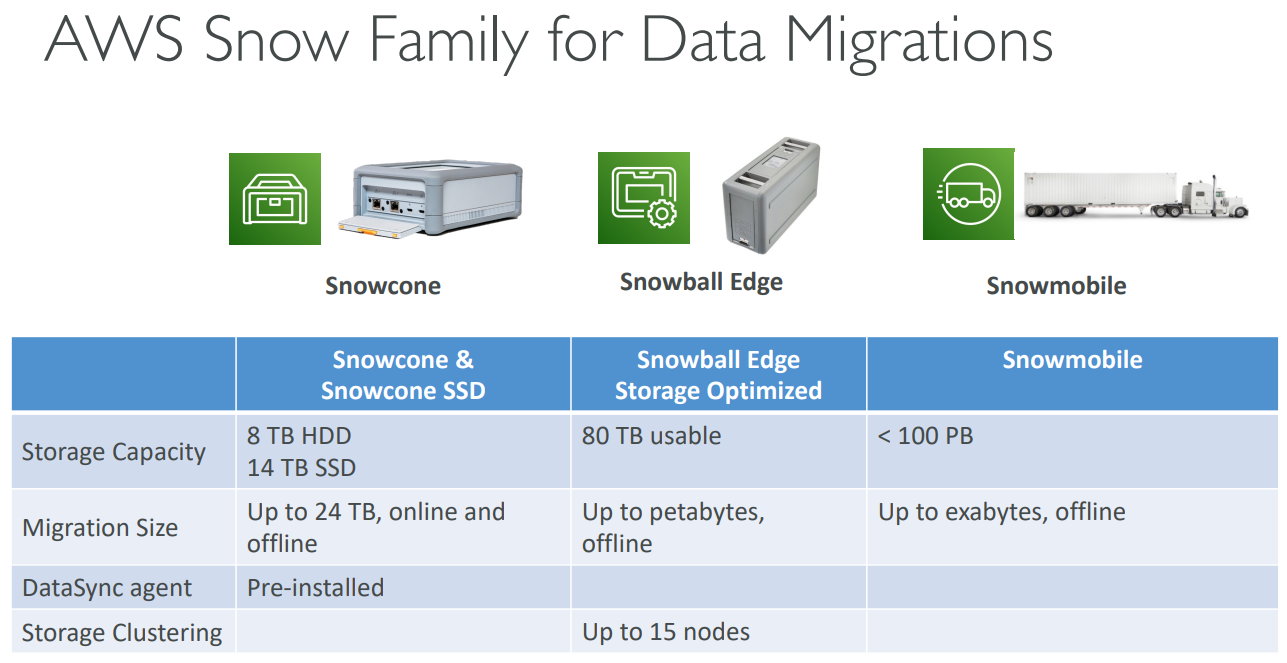 AWS Snow Family for Data Migrations

Snowcone

Snowball Edge

Snowmobile

| | Snowcone & Snowcone SSD | Snowball Edge Storage Optimized | Snowmobile |
|---|---|---|---|
| Storage Capacity | 8 TB HDD 14 TB SSD | 80 TB usable | < 100 PB |
| Migration Size | Up to 24 TB, online and offline | Up to petabytes, offline | Up to exabytes, offline |
| DataSync agent | Pre-installed | | |
| Storage Clustering | | Up to 15 nodes | |